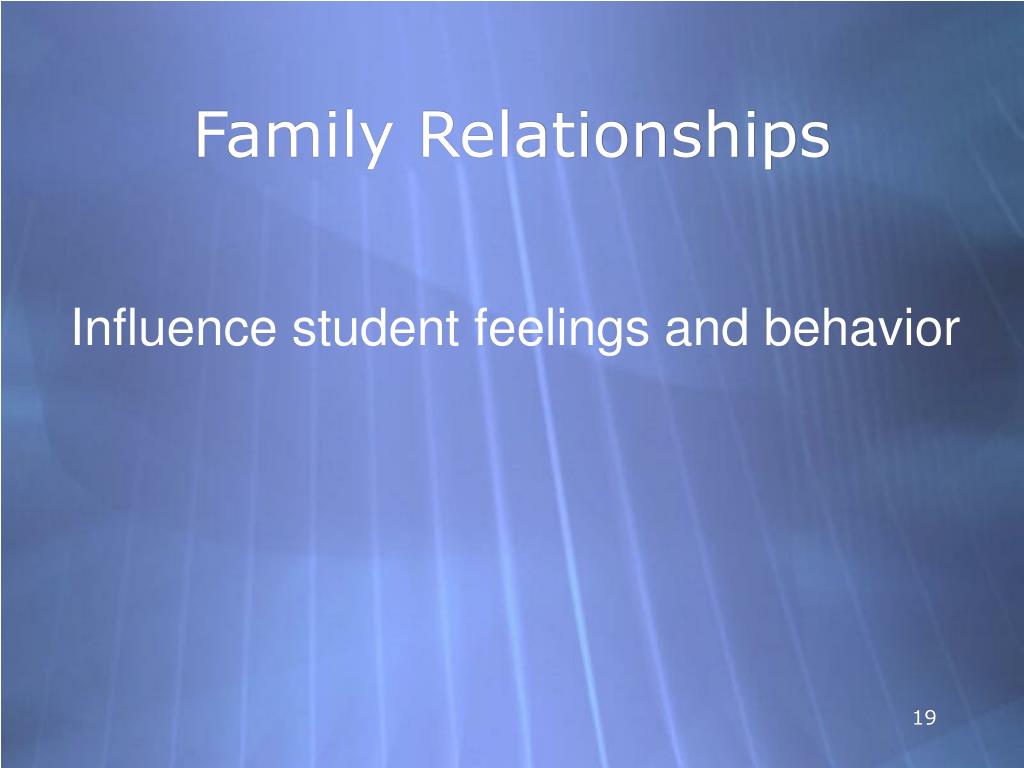 Family Relationships

Influence student feelings and behavior

19